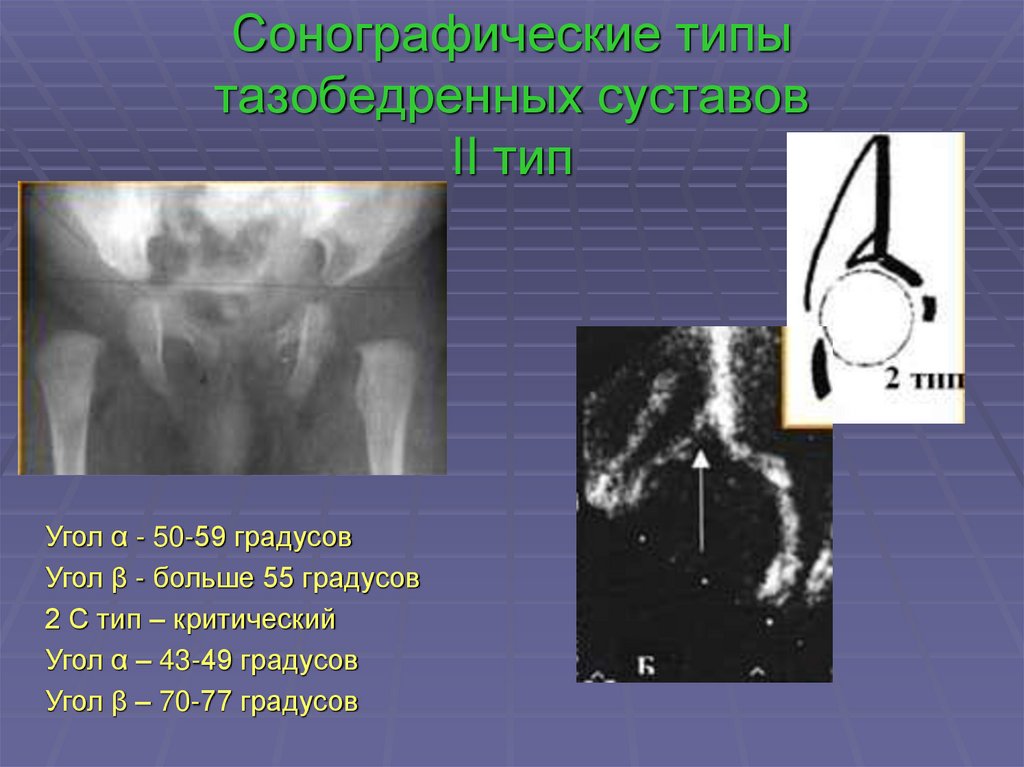 Сонографические типы тазобедренных суставов
II тип

2 тип

Б

Угол α - 50-59 градусов
Угол β - больше 55 градусов
2 С тип – критический
Угол α – 43-49 градусов
Угол β – 70-77 градусов